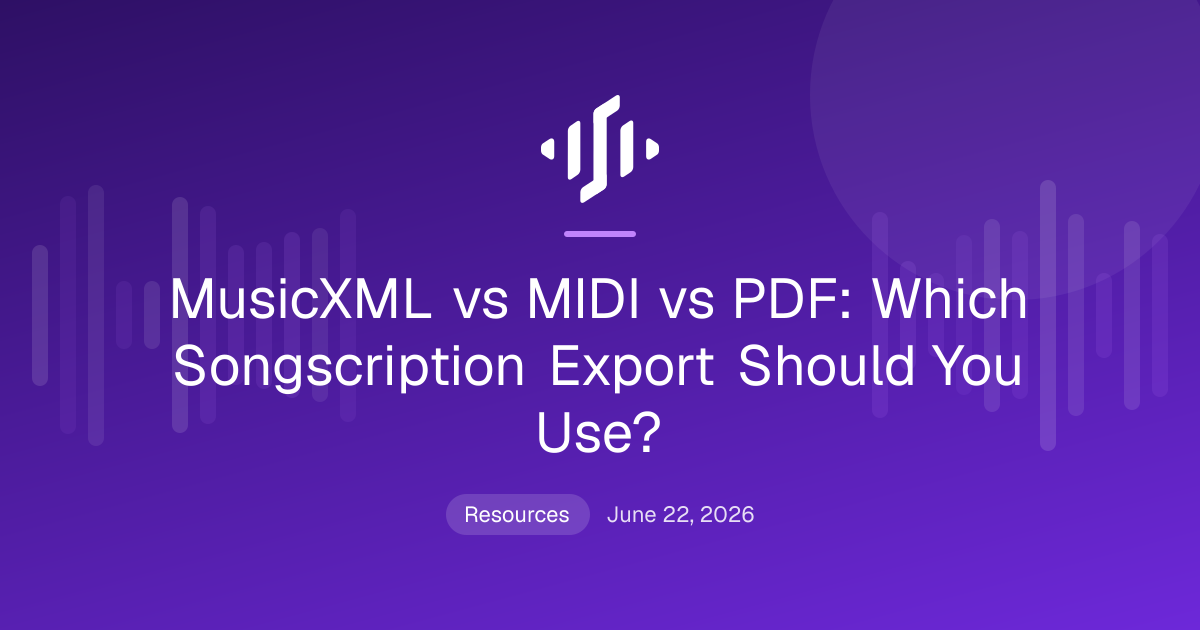 MusicXML vs MIDI vs PDF: Which Songscription Export Should You Use?

Resources June 22, 2026